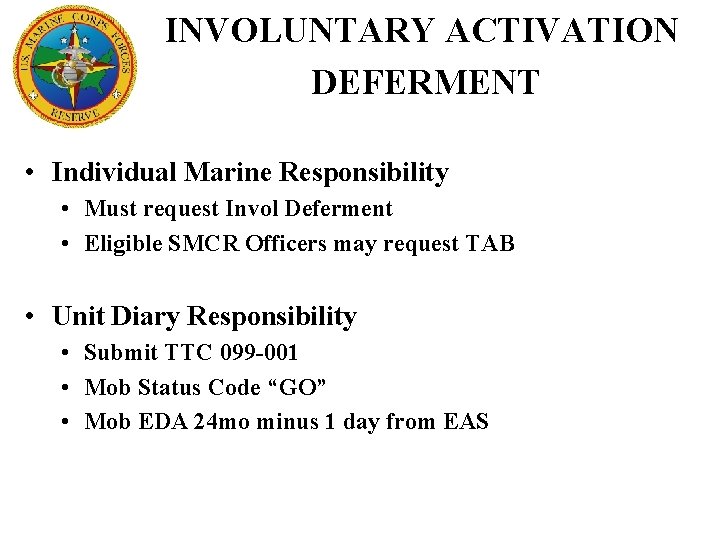 U.S. MARINE CORPS FORCES RESERVE

INVOLUNTARY ACTIVATION DEFERMENT

• Individual Marine Responsibility
  • Must request Invol Deferment
  • Eligible SMCR Officers may request TAB

• Unit Diary Responsibility
  • Submit TTC 099-001
  • Mob Status Code “GO”
  • Mob EDA 24mo minus 1 day from EAS